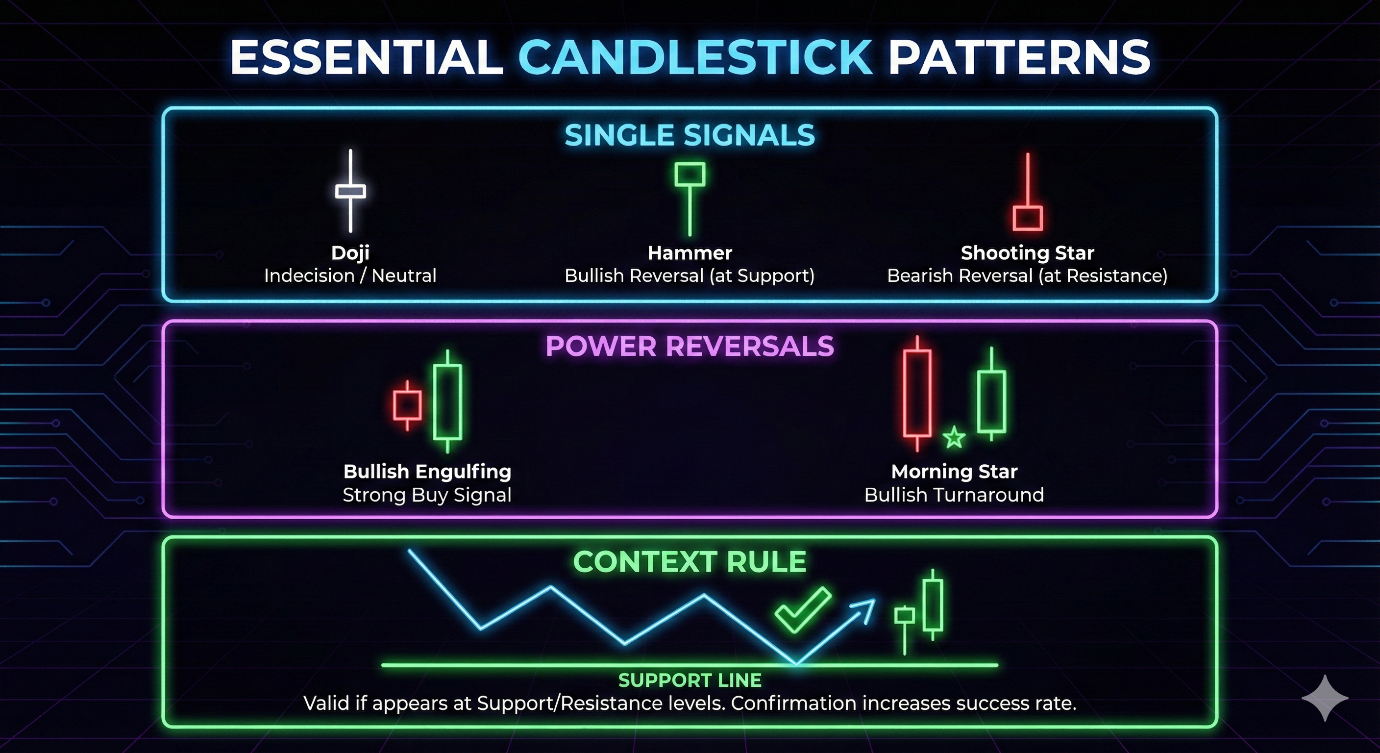 ESSENTIAL CANDLESTICK PATTERNS

SINGLE SIGNALS

Doji
Indecision / Neutral

Hammer
Bullish Reversal (at Support)

Shooting Star
Bearish Reversal (at Resistance)

POWER REVERSALS

Bullish Engulfing
Strong Buy Signal

Morning Star
Bullish Turnaround

CONTEXT RULE

SUPPORT LINE
Valid if appears at Support/Resistance levels. Confirmation increases success rate.